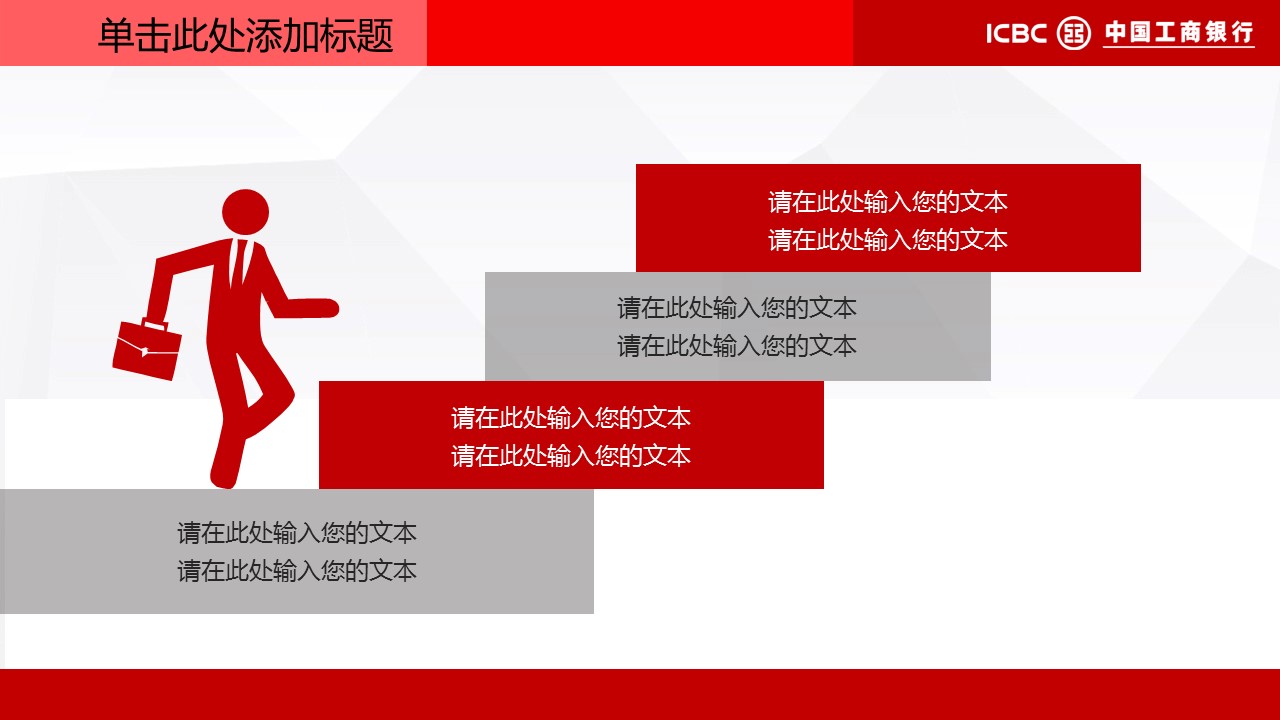 单击此处添加标题

ICBC 中国工商银行

请在此处输入您的文本
请在此处输入您的文本

请在此处输入您的文本
请在此处输入您的文本

请在此处输入您的文本
请在此处输入您的文本

请在此处输入您的文本
请在此处输入您的文本